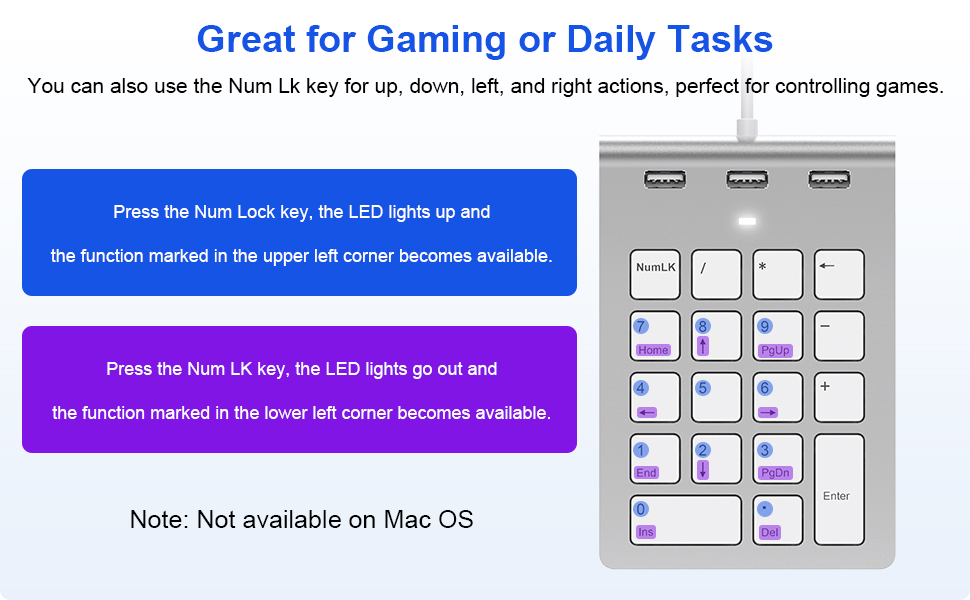 Great for Gaming or Daily Tasks

You can also use the Num Lk key for up, down, left, and right actions, perfect for controlling games.

Press the Num Lock key, the LED lights up and the function marked in the upper left corner becomes available.

Press the Num LK key, the LED lights go out and the function marked in the lower left corner becomes available.

Note: Not available on Mac OS

NumLK
/
*
←
7
Home
8
↑
9
PgUp
−
4
←
5
6
→
+
1
End
2
↓
3
PgDn
Enter
0
Ins
.
Del